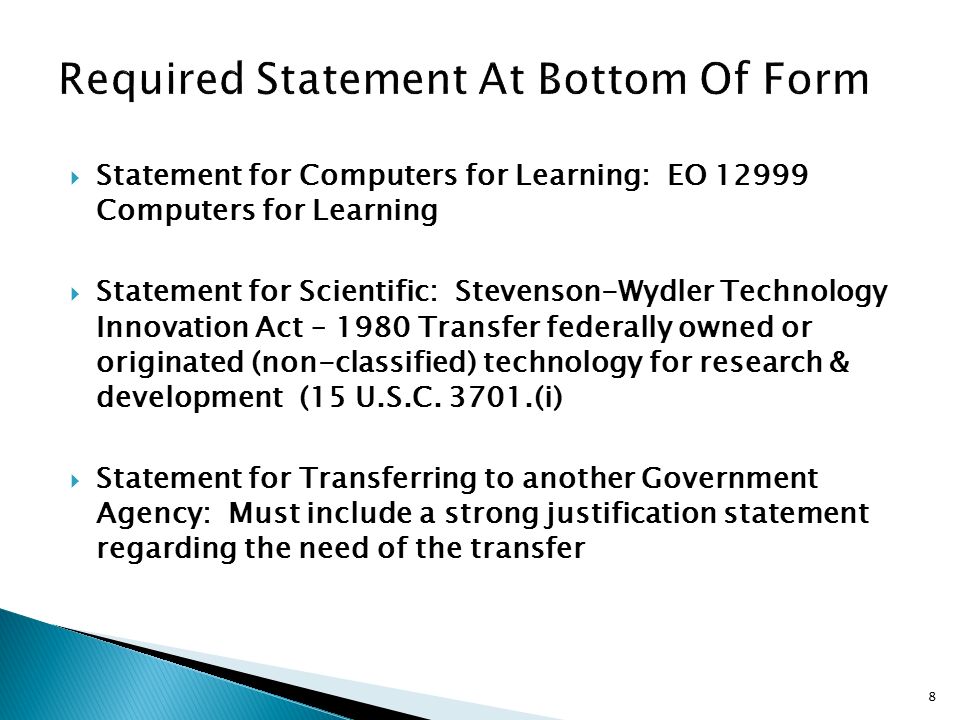 Required Statement At Bottom Of Form

Statement for Computers for Learning: EO 12999 Computers for Learning

Statement for Scientific: Stevenson-Wydler Technology Innovation Act – 1980 Transfer federally owned or originated (non-classified) technology for research & development (15 U.S.C. 3701.(i)

Statement for Transferring to another Government Agency: Must include a strong justification statement regarding the need of the transfer

8